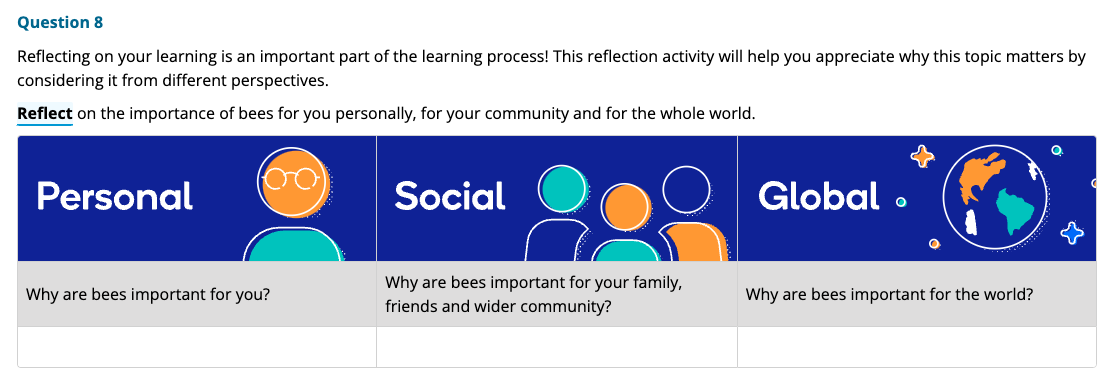 Question 8

Reflecting on your learning is an important part of the learning process! This reflection activity will help you appreciate why this topic matters by considering it from different perspectives.

Reflect on the importance of bees for you personally, for your community and for the whole world.

| Personal | Social | Global |
|---|---|---|
| Why are bees important for you? | Why are bees important for your family, friends and wider community? | Why are bees important for the world? |
| | | |